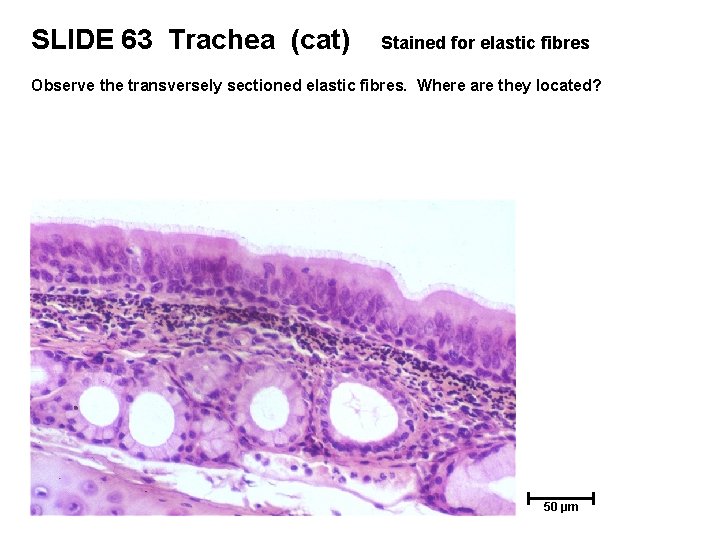 SLIDE 63 Trachea (cat) Stained for elastic fibres

Observe the transversely sectioned elastic fibres. Where are they located?

50 μm